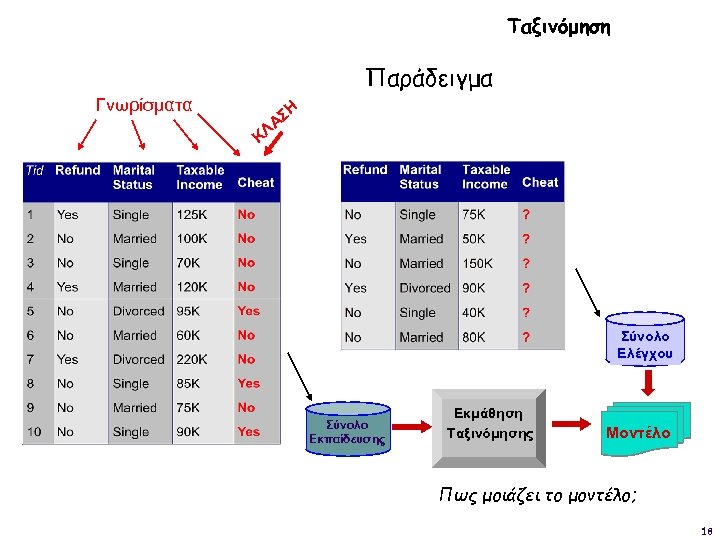 Ταξινόμηση

Παράδειγμα

Γνωρίσματα

ΚΛΑΣΗ

| Tid | Refund | Marital Status | Taxable Income | Cheat |
|---|---|---|---|---|
| 1 | Yes | Single | 125K | No |
| 2 | No | Married | 100K | No |
| 3 | No | Single | 70K | No |
| 4 | Yes | Married | 120K | No |
| 5 | No | Divorced | 95K | Yes |
| 6 | No | Married | 60K | No |
| 7 | Yes | Divorced | 220K | No |
| 8 | No | Single | 85K | Yes |
| 9 | No | Married | 75K | No |
| 10 | No | Single | 90K | Yes |

| Refund | Marital Status | Taxable Income | Cheat |
|---|---|---|---|
| No | Single | 75K | ? |
| Yes | Married | 50K | ? |
| No | Married | 150K | ? |
| Yes | Divorced | 90K | ? |
| No | Single | 40K | ? |
| No | Married | 80K | ? |

Σύνολο Ελέγχου

Σύνολο Εκπαίδευσης

Εκμάθηση Ταξινόμησης

Μοντέλο

Πως μοιάζει το μοντέλο;

18